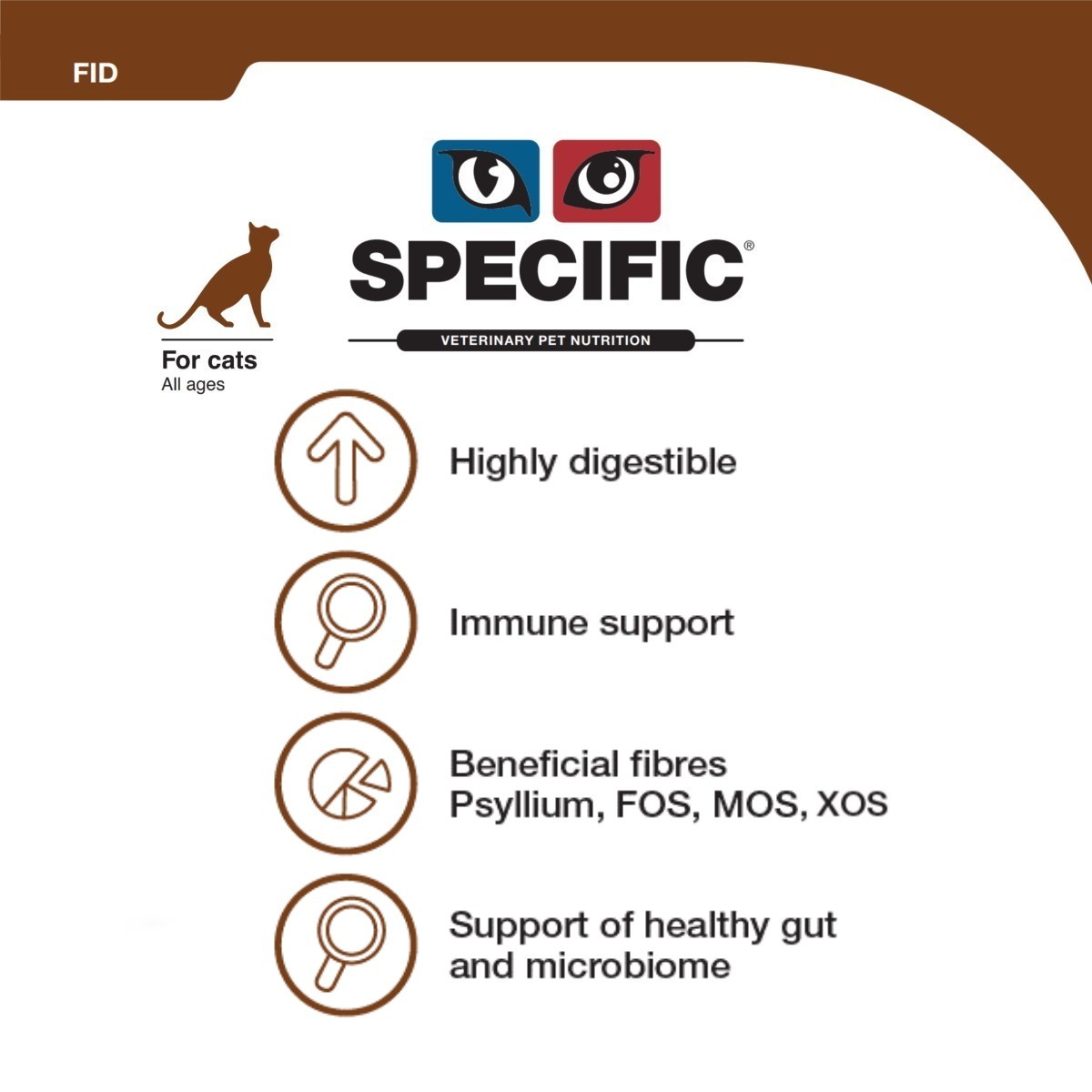 FID

SPECIFIC®

VETERINARY PET NUTRITION

For cats
All ages

Highly digestible

Immune support

Beneficial fibres
Psyllium, FOS, MOS, XOS

Support of healthy gut and microbiome